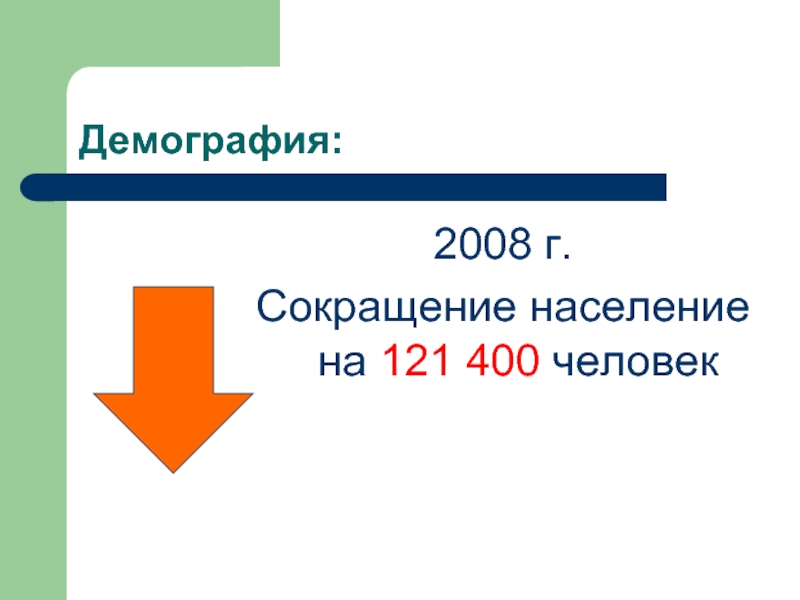 Демография:

2008 г.

Сокращение население на 121 400 человек